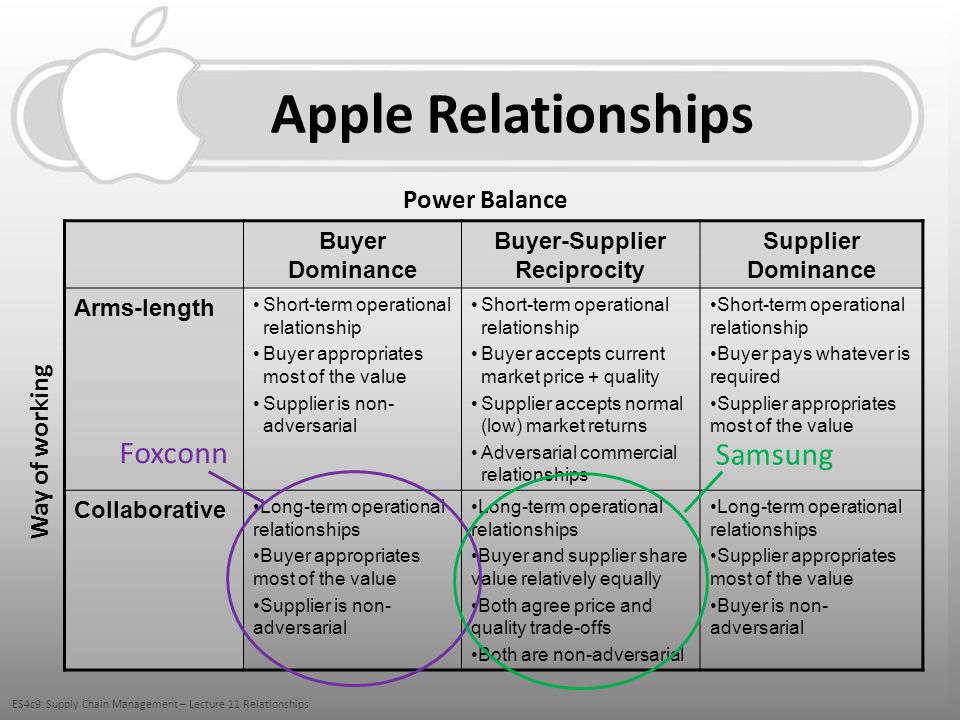 Apple Relationships

Power Balance

Way of working

| | Buyer Dominance | Buyer-Supplier Reciprocity | Supplier Dominance |
|---|---|---|---|
| Arms-length | • Short-term operational relationship • Buyer appropriates most of the value • Supplier is non-adversarial | • Short-term operational relationship • Buyer accepts current market price + quality • Supplier accepts normal (low) market returns • Adversarial commercial relationships | •Short-term operational relationship •Buyer pays whatever is required •Supplier appropriates most of the value |
| Collaborative | •Long-term operational relationships •Buyer appropriates most of the value •Supplier is non-adversarial | •Long-term operational relationships •Buyer and supplier share value relatively equally •Both agree price and quality trade-offs •Both are non-adversarial | •Long-term operational relationships •Supplier appropriates most of the value •Buyer is non-adversarial |

Foxconn

Samsung

ES4c9: Supply Chain Management – Lecture 11 Relationships